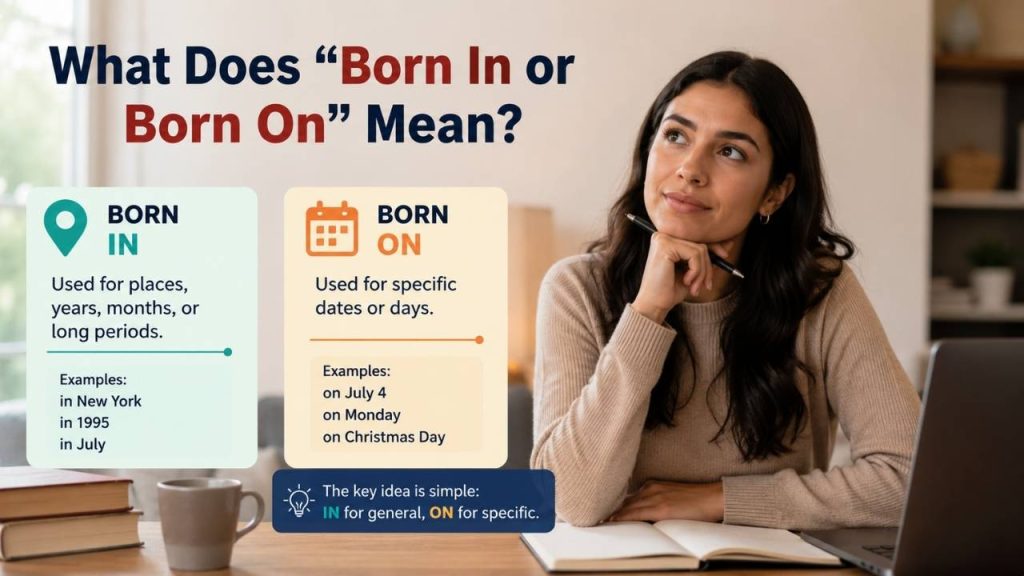 What Does “Born In or Born On” Mean?

BORN
IN

Used for places, years, months, or long periods.

Examples:
in New York
in 1995
in July

BORN
ON

Used for specific dates or days.

Examples:
on July 4
on Monday
on Christmas Day

The key idea is simple:
IN for general, ON for specific.